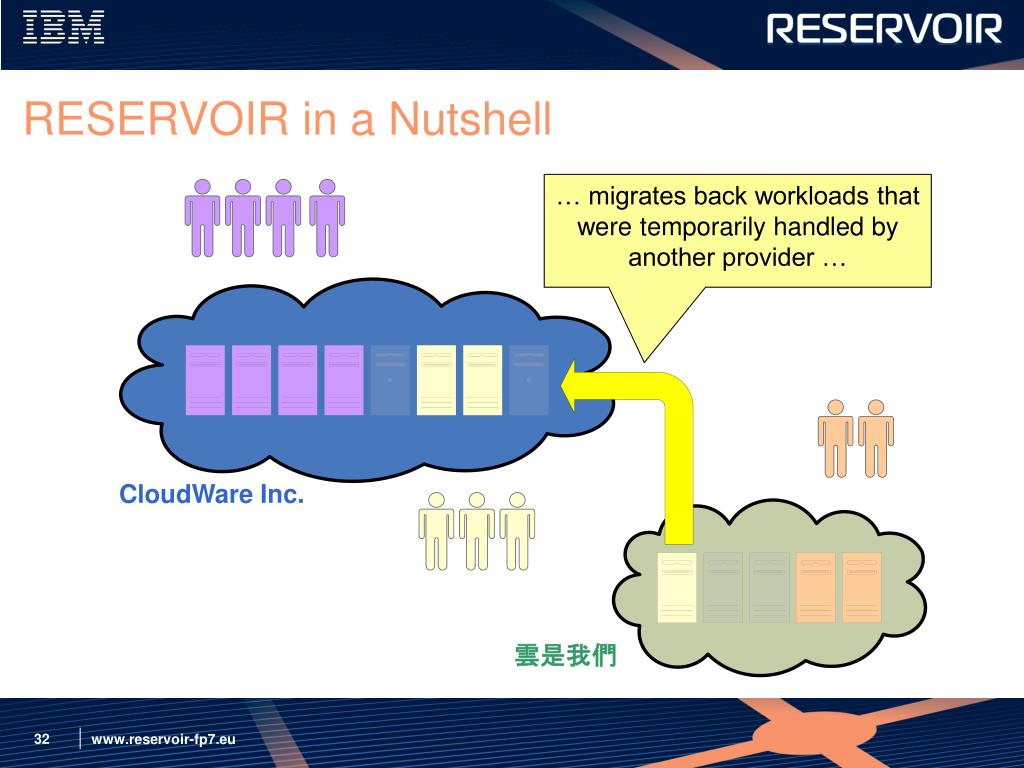 IBM

RESERVOIR

RESERVOIR in a Nutshell

… migrates back workloads that were temporarily handled by another provider …

CloudWare Inc.

雲是我們

32

www.reservoir-fp7.eu